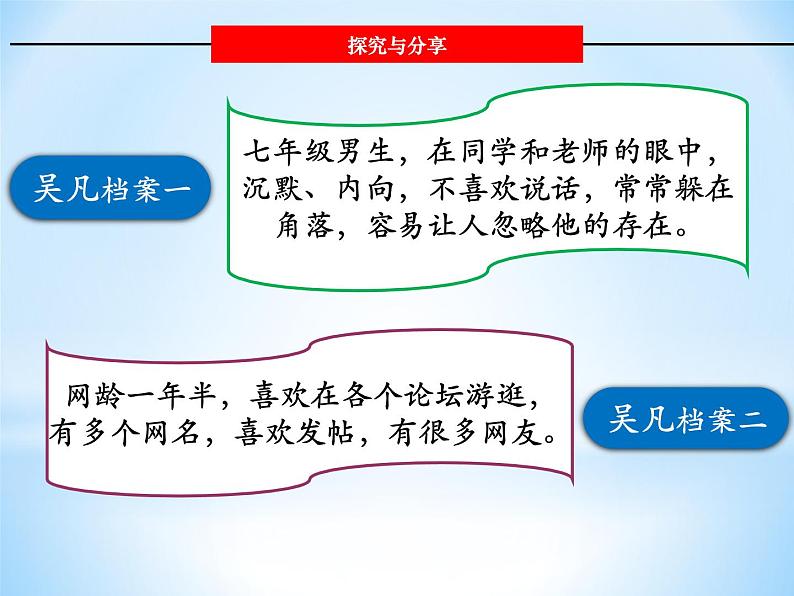 探究与分享

吴凡档案一

七年级男生，在同学和老师的眼中，沉默、内向，不喜欢说话，常常躲在角落，容易让人忽略他的存在。

网龄一年半，喜欢在各个论坛游逛，有多个网名，喜欢发帖，有很多网友。

吴凡档案二